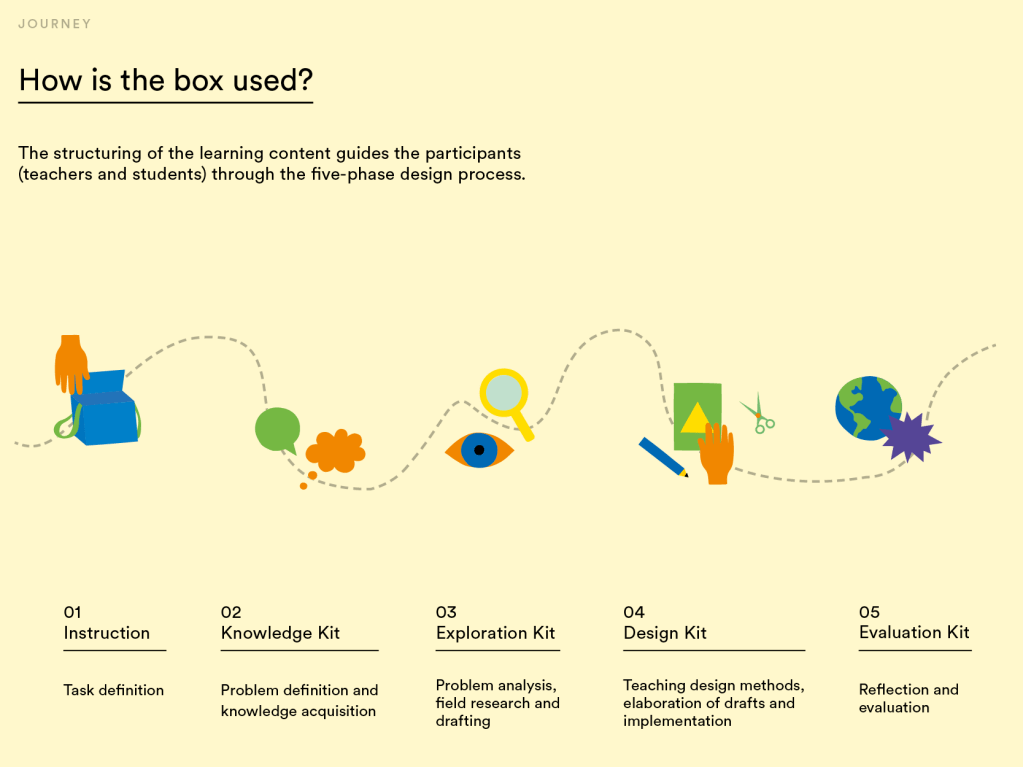 JOURNEY

How is the box used?

The structuring of the learning content guides the participants (teachers and students) through the five-phase design process.

01
Instruction

Task definition

02
Knowledge Kit

Problem definition and knowledge acquisition

03
Exploration Kit

Problem analysis, field research and drafting

04
Design Kit

Teaching design methods, elaboration of drafts and implementation

05
Evaluation Kit

Reflection and evaluation